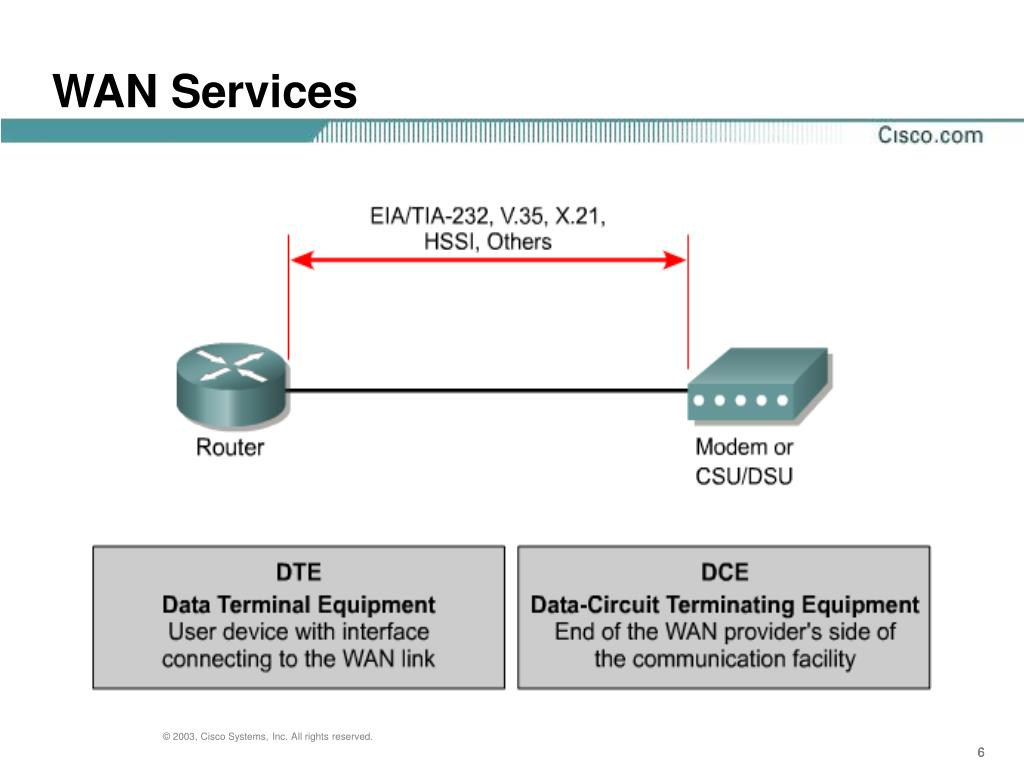 WAN Services

Cisco.com

EIA/TIA-232, V.35, X.21, HSSI, Others

Router

Modem or CSU/DSU

DTE
Data Terminal Equipment
User device with interface connecting to the WAN link

DCE
Data-Circuit Terminating Equipment
End of the WAN provider's side of the communication facility

© 2003, Cisco Systems, Inc. All rights reserved.

6